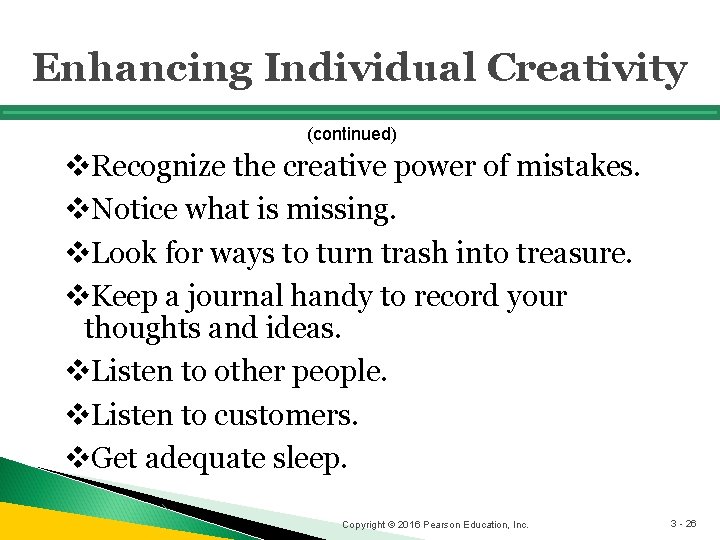 Enhancing Individual Creativity

(continued)

❖Recognize the creative power of mistakes.

❖Notice what is missing.

❖Look for ways to turn trash into treasure.

❖Keep a journal handy to record your thoughts and ideas.

❖Listen to other people.

❖Listen to customers.

❖Get adequate sleep.

Copyright © 2016 Pearson Education, Inc.

3 - 26